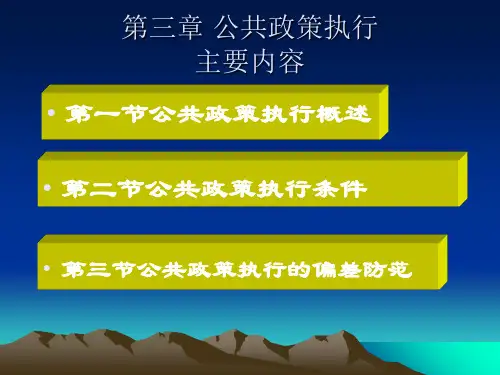 第三章 公共政策执行
主要内容

• 第一节公共政策执行概述

• 第二节公共政策执行条件

• 第三节公共政策执行的偏差防范